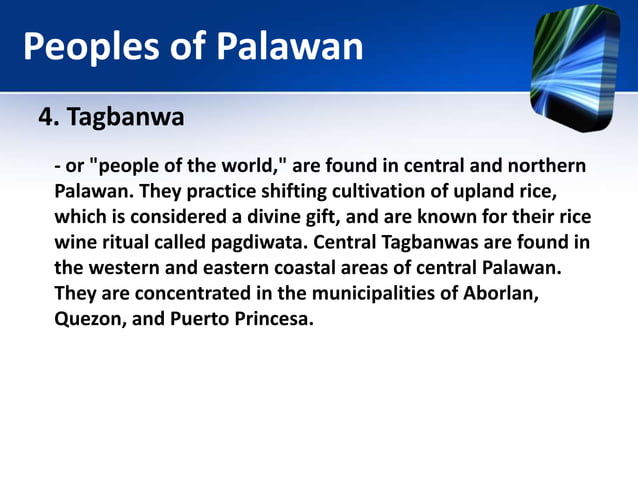 Peoples of Palawan

4. Tagbanwa

- or "people of the world," are found in central and northern Palawan. They practice shifting cultivation of upland rice, which is considered a divine gift, and are known for their rice wine ritual called pagdiwata. Central Tagbanwas are found in the western and eastern coastal areas of central Palawan. They are concentrated in the municipalities of Aborlan, Quezon, and Puerto Princesa.